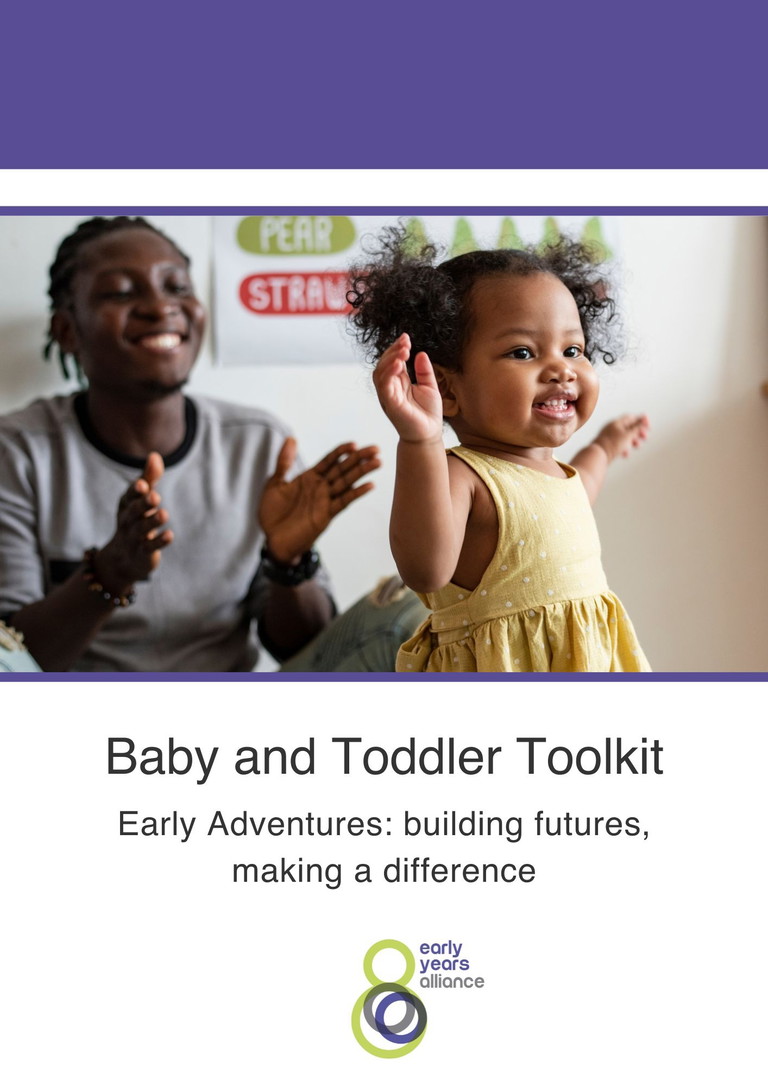 PEAR
STRAW

Baby and Toddler Toolkit

Early Adventures: building futures, making a difference

early years alliance